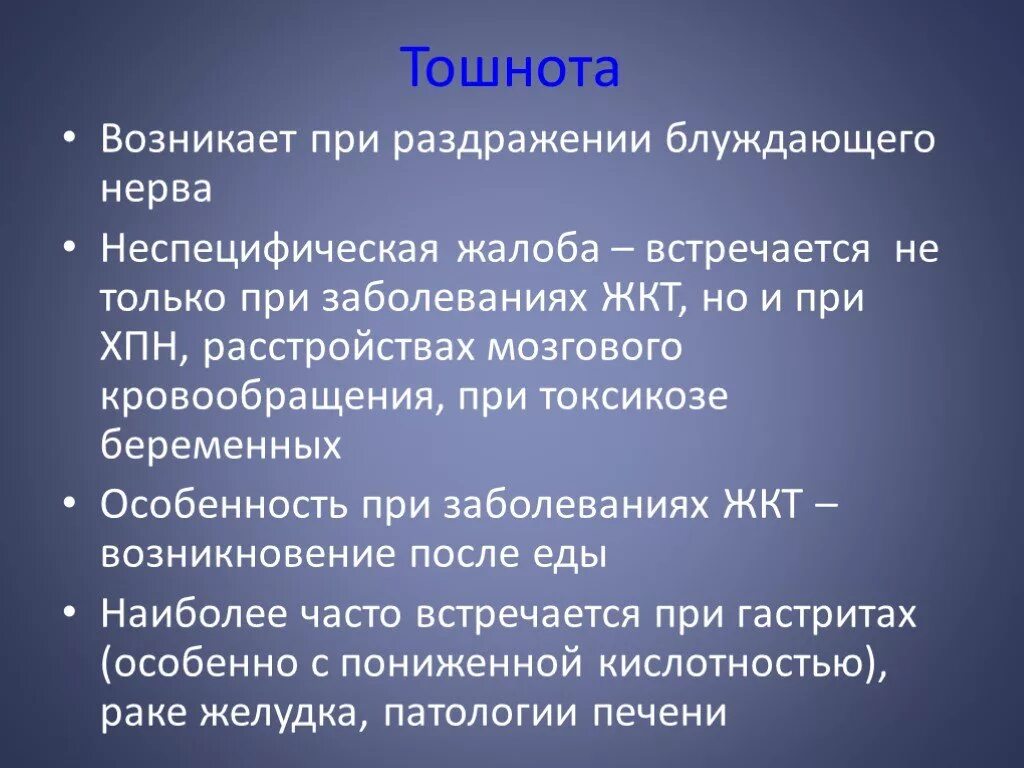 Тошнота

• Возникает при раздражении блуждающего нерва

• Неспецифическая жалоба – встречается не только при заболеваниях ЖКТ, но и при ХПН, расстройствах мозгового кровообращения, при токсикозе беременных

• Особенность при заболеваниях ЖКТ – возникновение после еды

• Наиболее часто встречается при гастритах (особенно с пониженной кислотностью), раке желудка, патологии печени